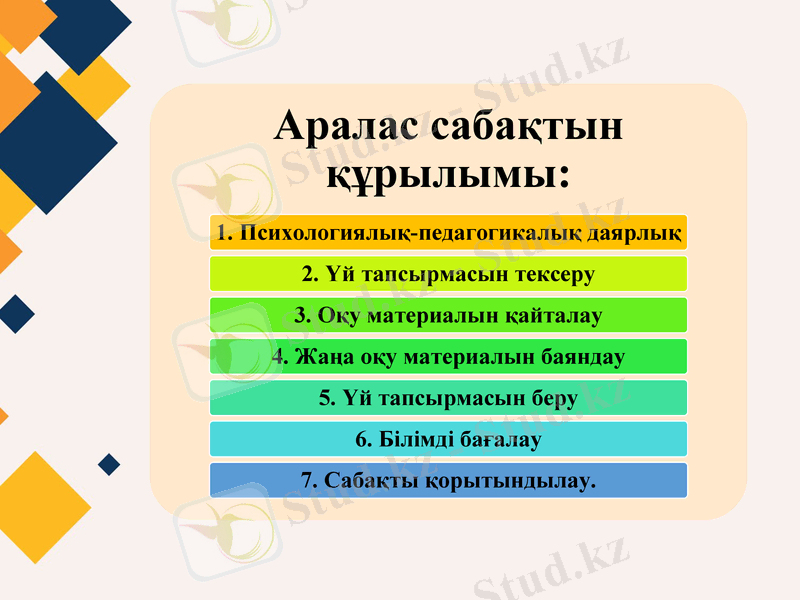 Аралас сабақтын құрылымы:

1. Психологиялық-педагогикалық даярлық

2. Үй тапсырмасын тексеру

3. Оқу материалын қайталау

4. Жаңа оқу материалын баяндау

5. Үй тапсырмасын беру

6. Білімді бағалау

7. Сабақты қорытындылау.

Stud.kz